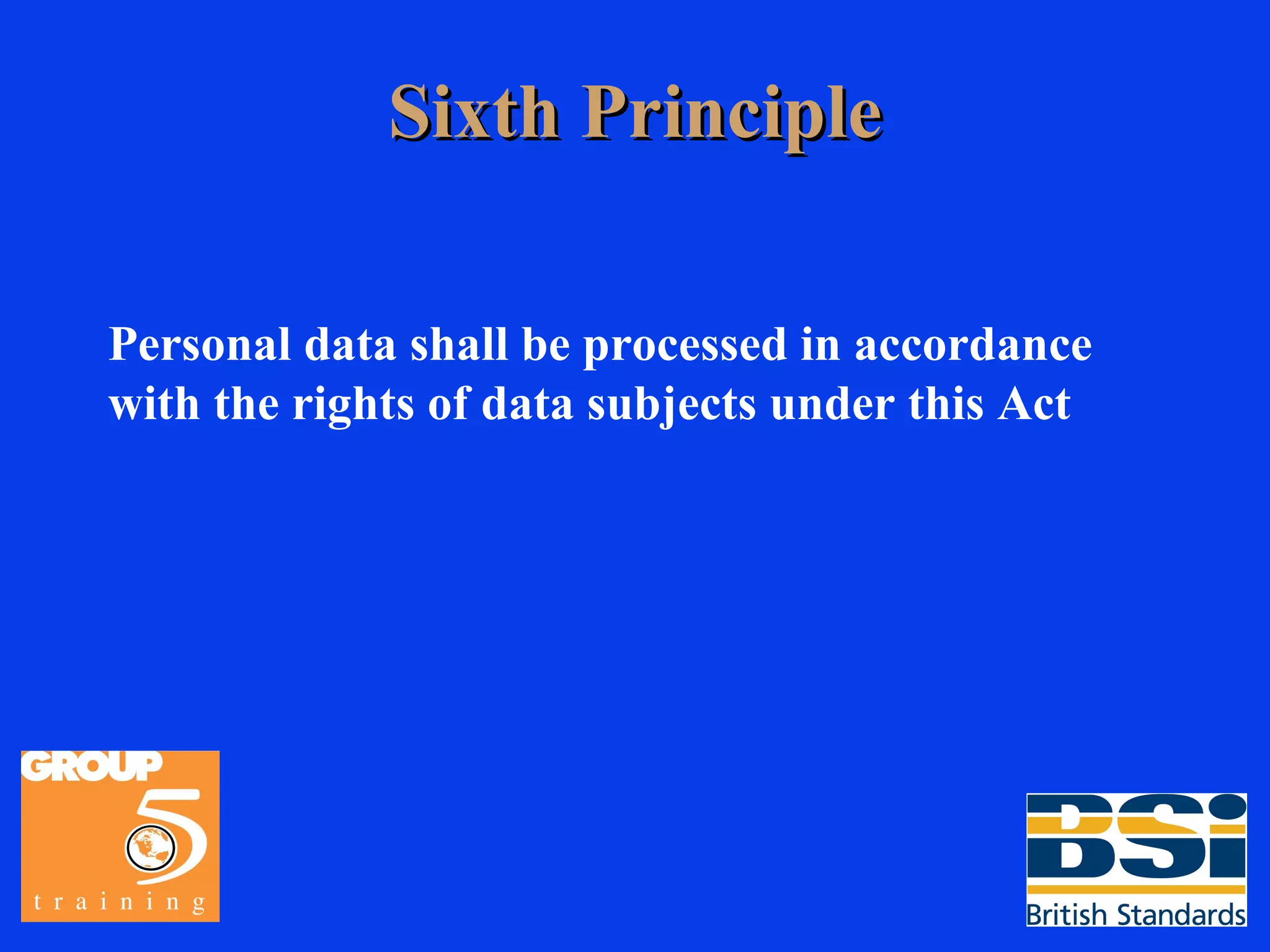 Sixth Principle

Personal data shall be processed in accordance with the rights of data subjects under this Act

GROUP 5 training

BSi British Standards